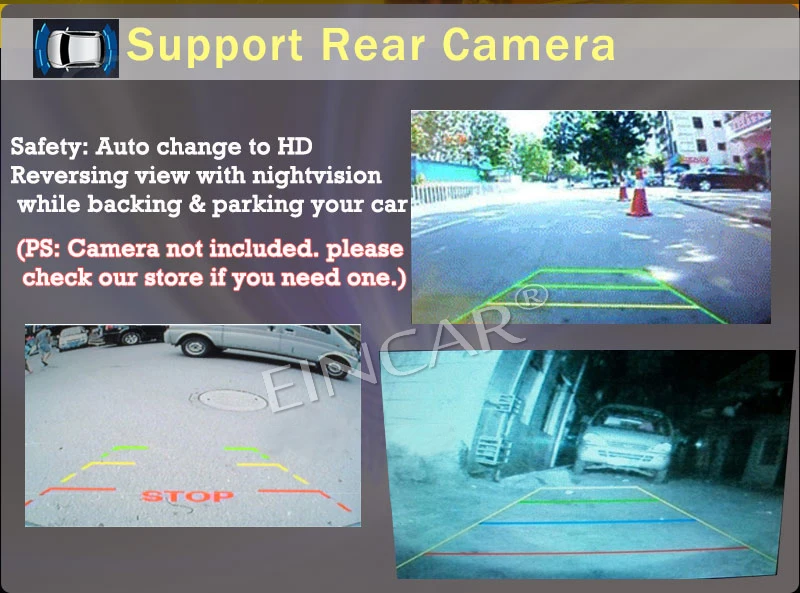 Support Rear Camera

Safety: Auto change to HD Reversing view with nightvision while backing & parking your car

(PS: Camera not included. please check our store if you need one.)

EINCAR®

STOP